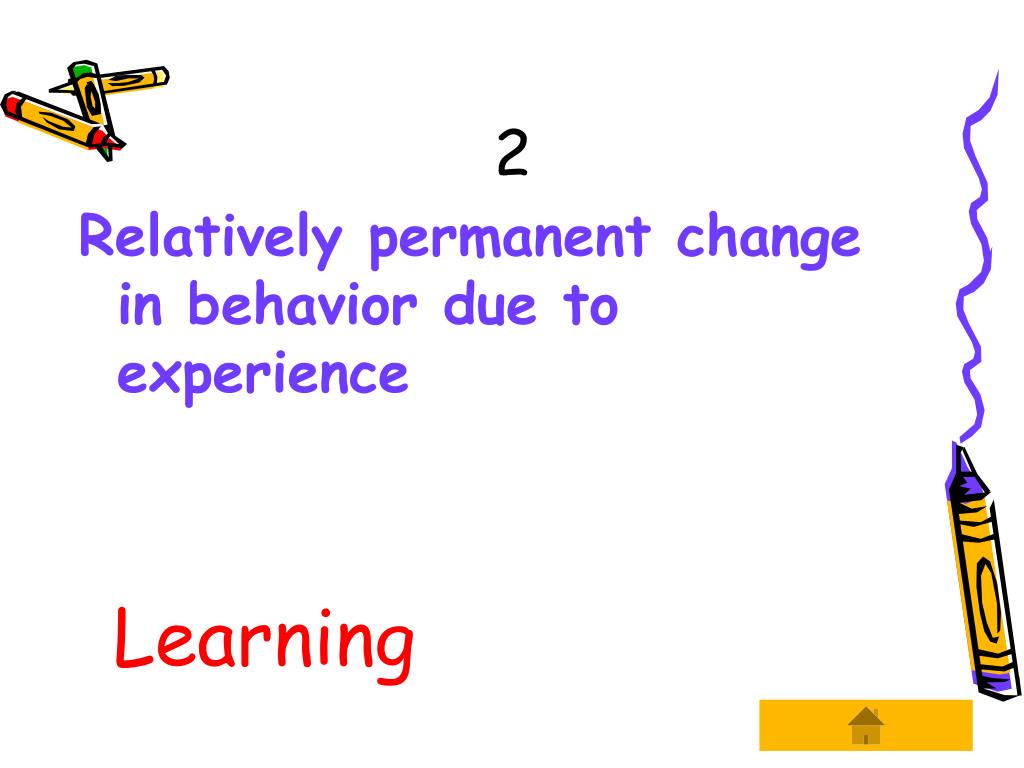 2

Relatively permanent change in behavior due to experience

Learning